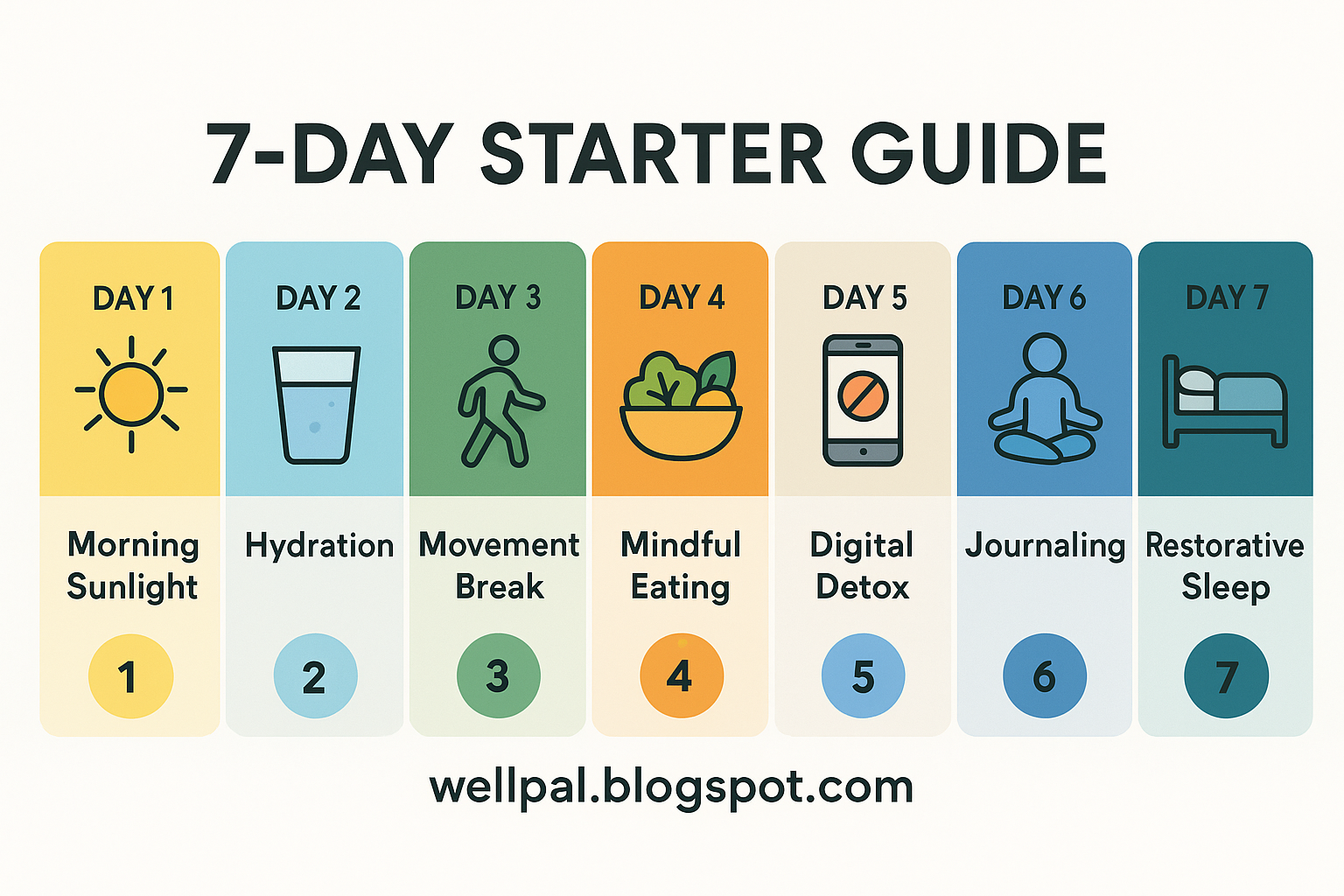 7-DAY STARTER GUIDE

DAY 1

Morning Sunlight

1

DAY 2

Hydration

2

DAY 3

Movement Break

3

DAY 4

Mindful Eating

4

DAY 5

Digital Detox

5

DAY 6

Journaling

6

DAY 7

Restorative Sleep

7

wellpal.blogspot.com